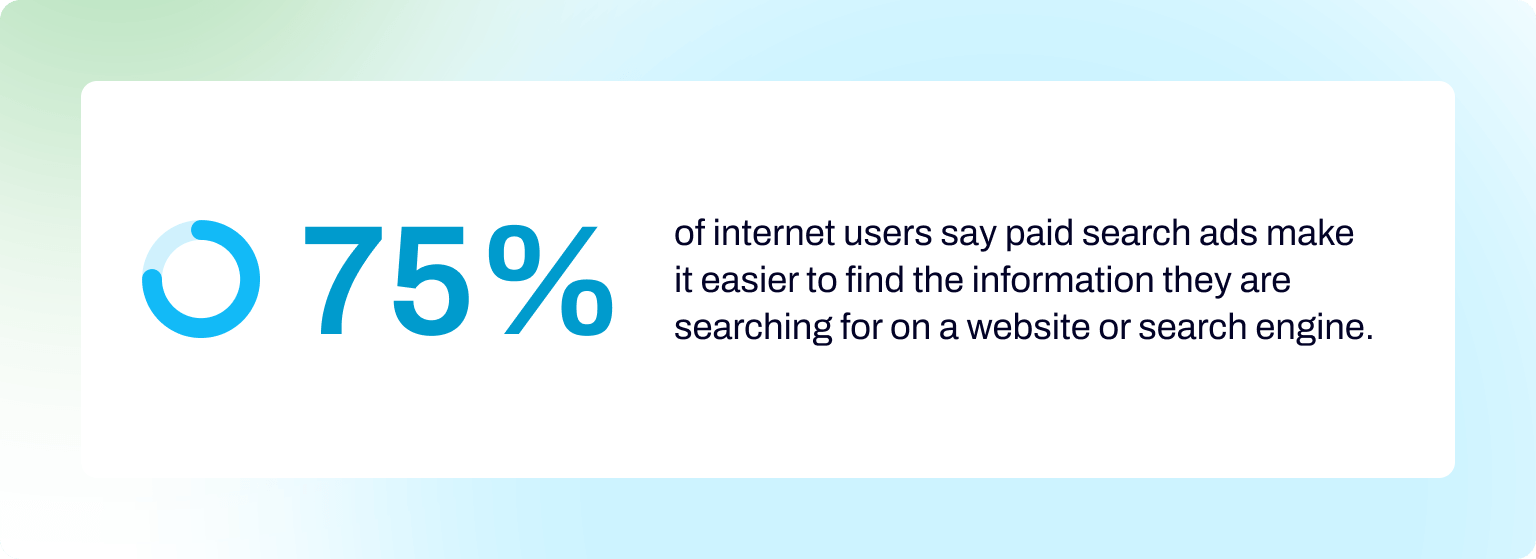 75%

of internet users say paid search ads make it easier to find the information they are searching for on a website or search engine.